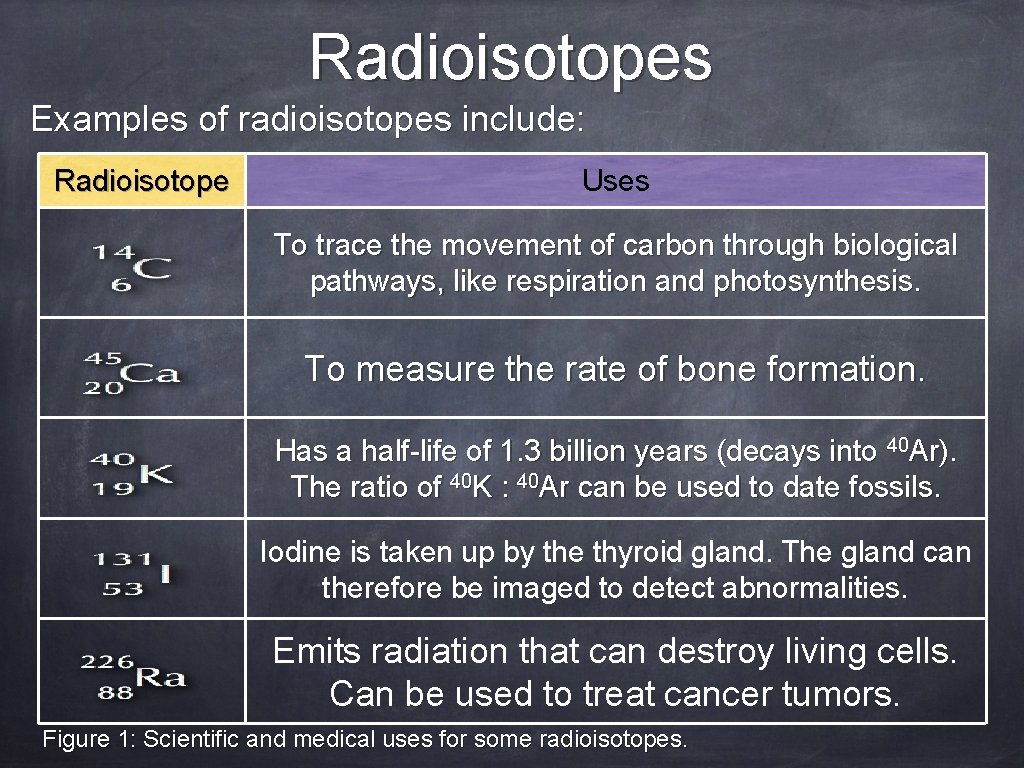 Radioisotopes

Examples of radioisotopes include:

| Radioisotope | Uses |
|---|---|
| $^{14}_{6}C$ | To trace the movement of carbon through biological pathways, like respiration and photosynthesis. |
| $^{45}_{20}Ca$ | To measure the rate of bone formation. |
| $^{40}_{19}K$ | Has a half-life of 1.3 billion years (decays into $^{40}$Ar). The ratio of $^{40}$K : $^{40}$Ar can be used to date fossils. |
| $^{131}_{53}I$ | Iodine is taken up by the thyroid gland. The gland can therefore be imaged to detect abnormalities. |
| $^{226}_{88}Ra$ | Emits radiation that can destroy living cells. Can be used to treat cancer tumors. |

Figure 1: Scientific and medical uses for some radioisotopes.